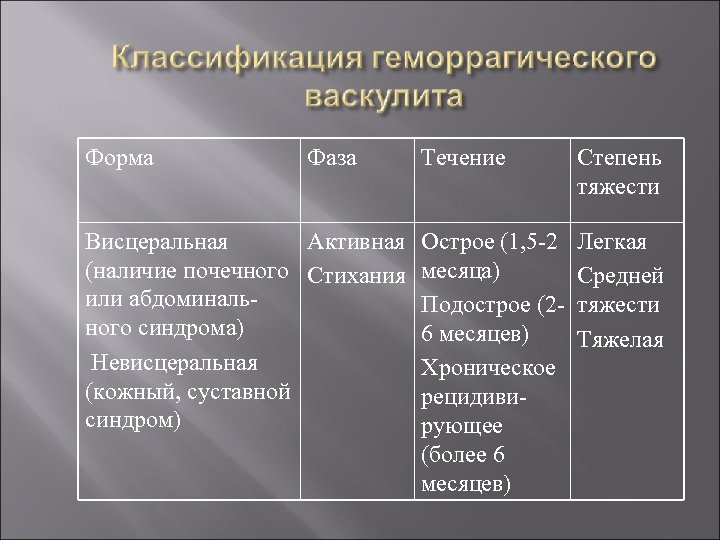 Классификация геморрагического васкулита

| Форма | Фаза | Течение | Степень тяжести |
|---|---|---|---|
| Висцеральная (наличие почечного или абдоминального синдрома) Невисцеральная (кожный, суставной синдром) | Активная Стихания | Острое (1,5-2 месяца) Подострое (2-6 месяцев) Хроническое рецидивирующее (более 6 месяцев) | Легкая Средней тяжести Тяжелая |